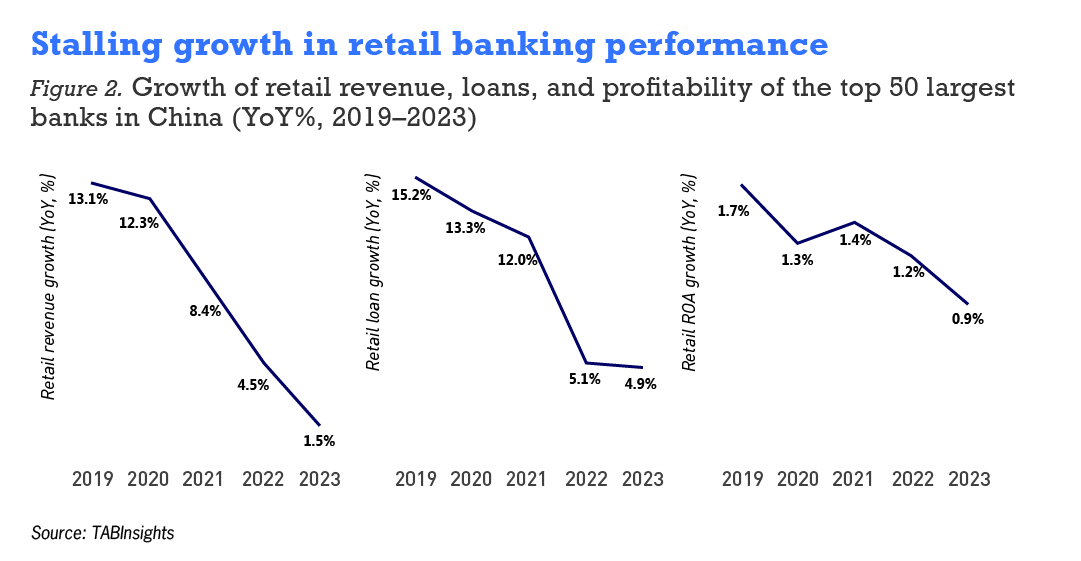 Stalling growth in retail banking performance

Figure 2. Growth of retail revenue, loans, and profitability of the top 50 largest banks in China (YoY%, 2019–2023)

Retail revenue growth (YoY, %)
13.1%
12.3%
8.4%
4.5%
1.5%
2019 2020 2021 2022 2023

Retail loan growth (YoY, %)
15.2%
13.3%
12.0%
5.1%
4.9%
2019 2020 2021 2022 2023

Retail ROA growth (YoY, %)
1.7%
1.3%
1.4%
1.2%
0.9%
2019 2020 2021 2022 2023

Source: TABInsights